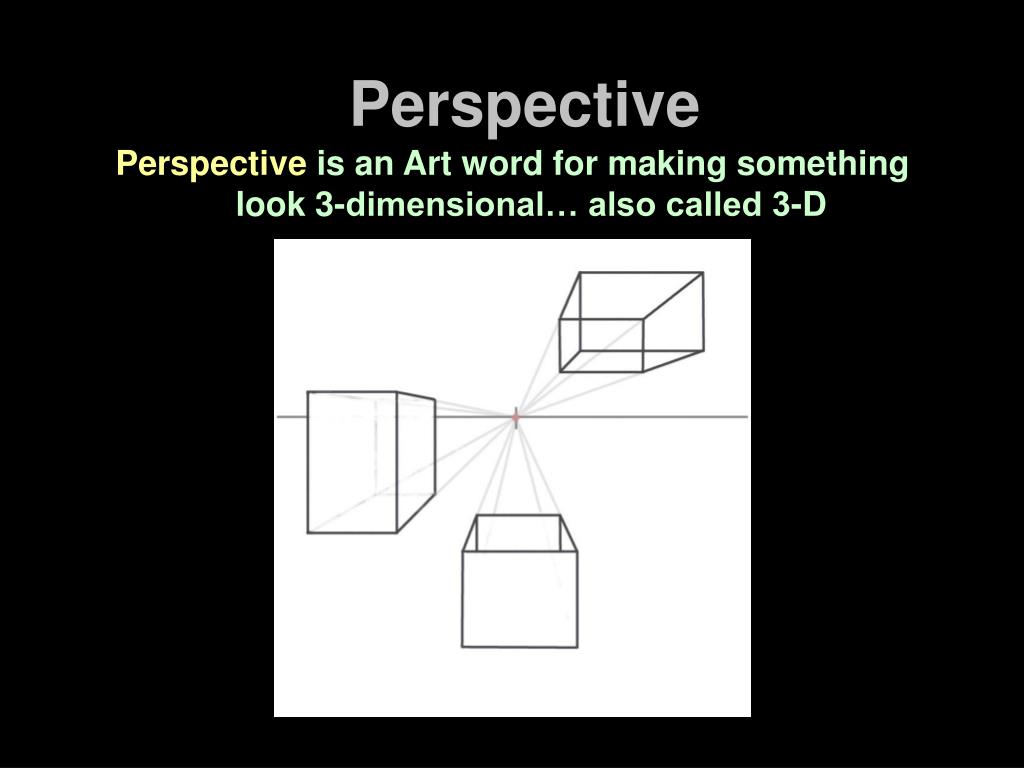 Perspective

Perspective is an Art word for making something look 3-dimensional… also called 3-D